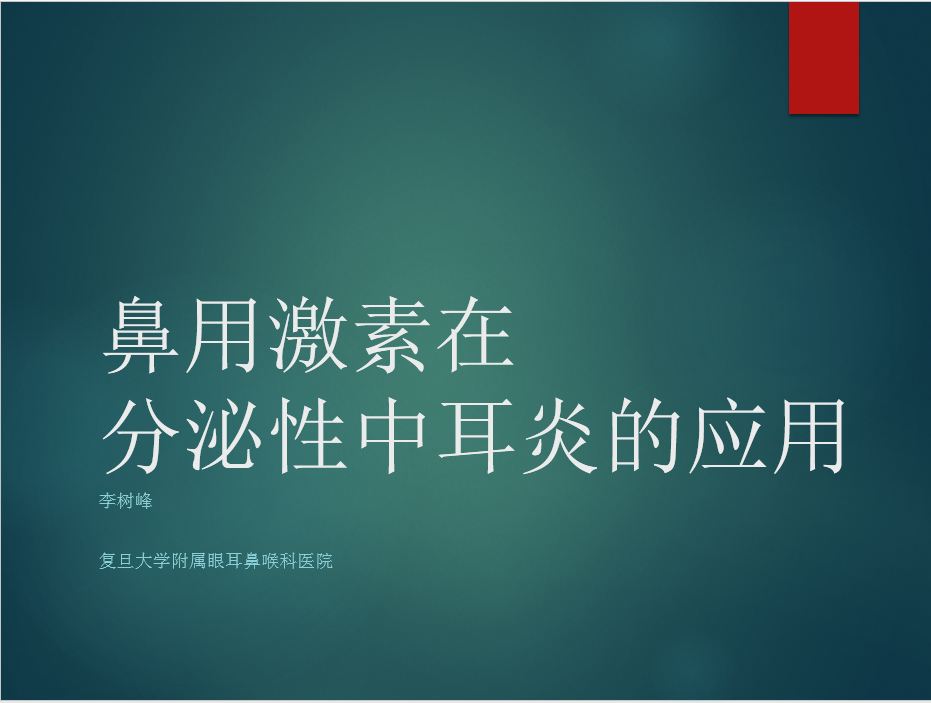 鼻用激素在
分泌性中耳炎的应用

李树峰

复旦大学附属眼耳鼻喉科医院